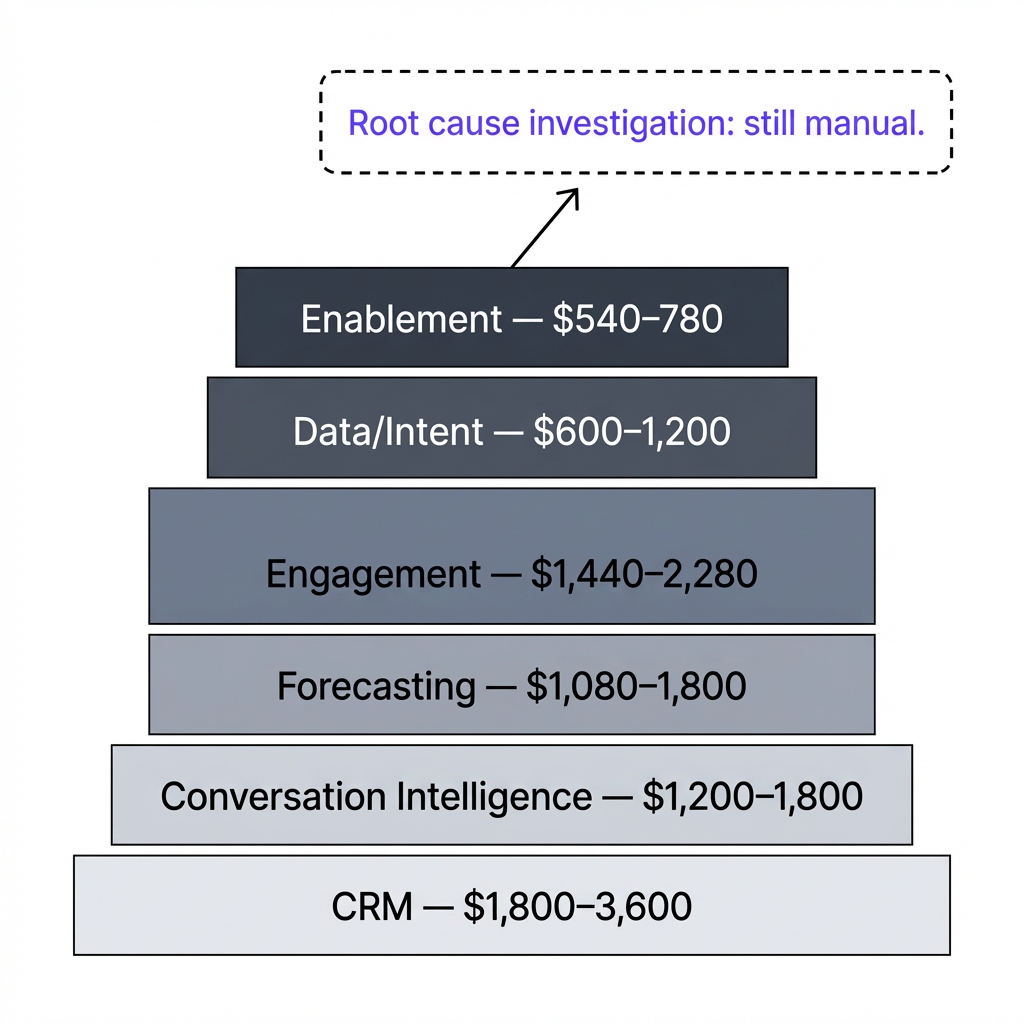 Root cause investigation: still manual.

Enablement — \$540–780

Data/Intent — \$600–1,200

Engagement — \$1,440–2,280

Forecasting — \$1,080–1,800

Conversation Intelligence — \$1,200–1,800

CRM — \$1,800–3,600